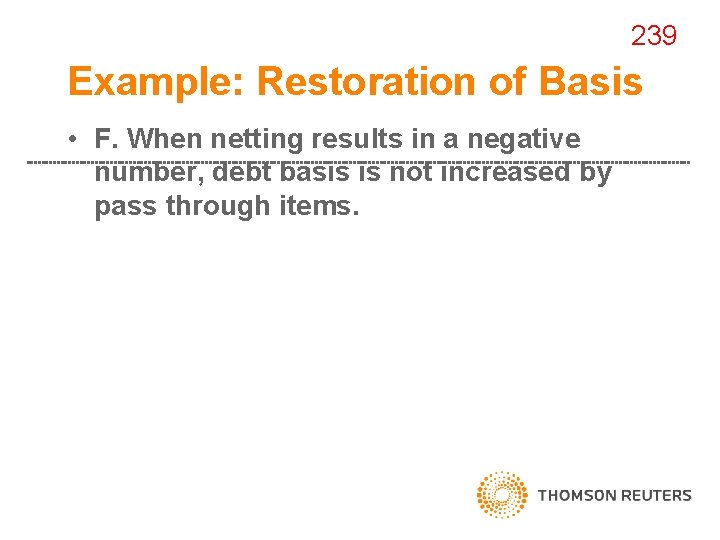 239

Example: Restoration of Basis

• F. When netting results in a negative number, debt basis is not increased by pass through items.

THOMSON REUTERS